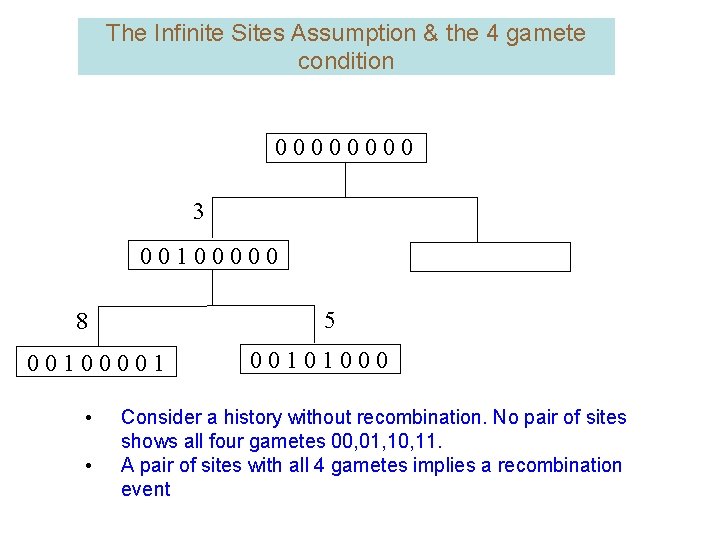 The Infinite Sites Assumption & the 4 gamete condition

0 0 0 0 0 0 0 0

3

0 0 1 0 0 0 0 0

8

5

0 0 1 0 0 0 0 1

0 0 1 0 1 0 0 0

• Consider a history without recombination. No pair of sites shows all four gametes 00,01,10,11.
• A pair of sites with all 4 gametes implies a recombination event